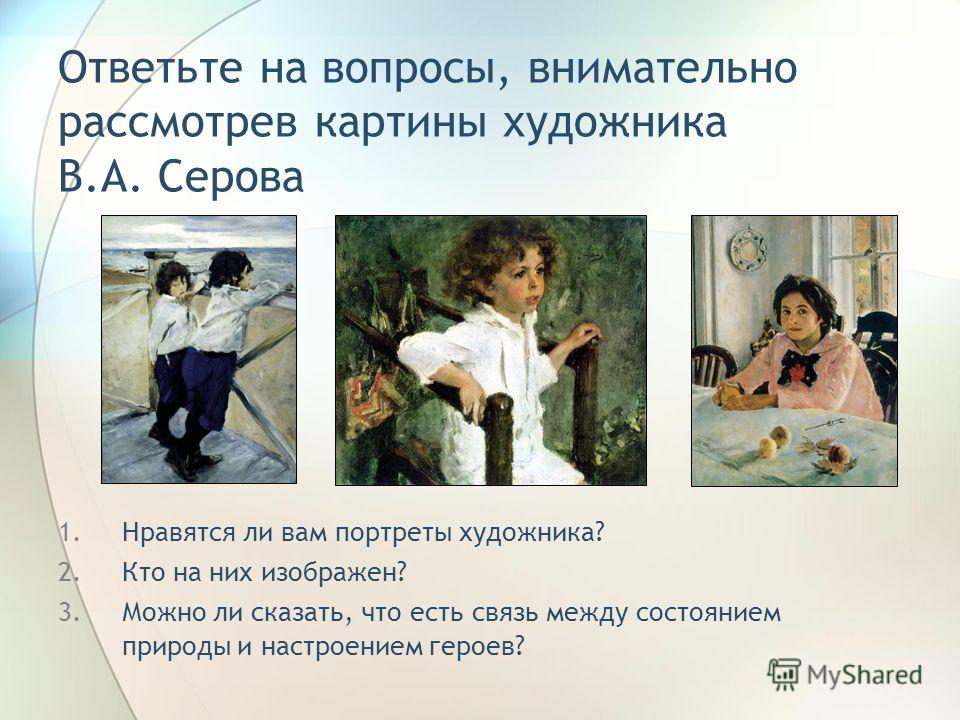 Ответьте на вопросы, внимательно рассмотрев картины художника В.А. Серова

1. Нравятся ли вам портреты художника?
2. Кто на них изображен?
3. Можно ли сказать, что есть связь между состоянием природы и настроением героев?

MyShared